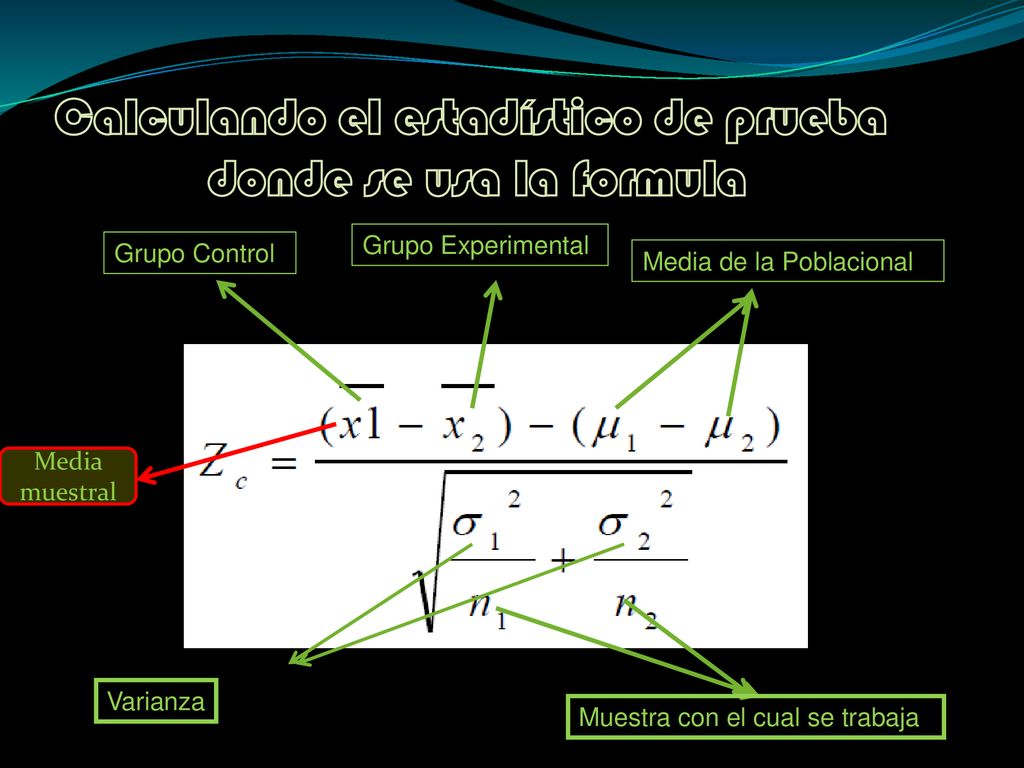 Calculando el estadístico de prueba donde se usa la formula

Grupo Control

Grupo Experimental

Media de la Poblacional

Media muestral

$Z_c = \frac{(\overline{x1} - \overline{x}_2) - (\mu_1 - \mu_2)}{\sqrt{\frac{\sigma_1^2}{n_1} + \frac{\sigma_2^2}{n_2}}}$

Varianza

Muestra con el cual se trabaja